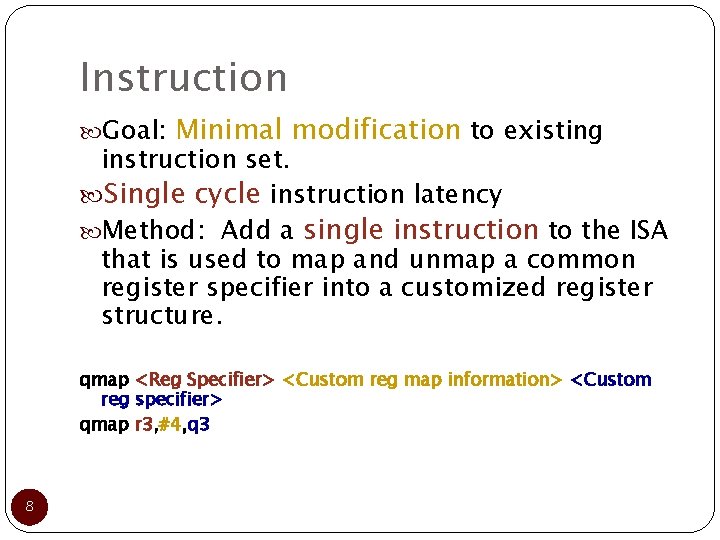 Instruction

Goal: Minimal modification to existing instruction set.

Single cycle instruction latency

Method: Add a single instruction to the ISA that is used to map and unmap a common register specifier into a customized register structure.

qmap <Reg Specifier> <Custom reg map information> <Custom reg specifier>

qmap r3,#4,q3

8